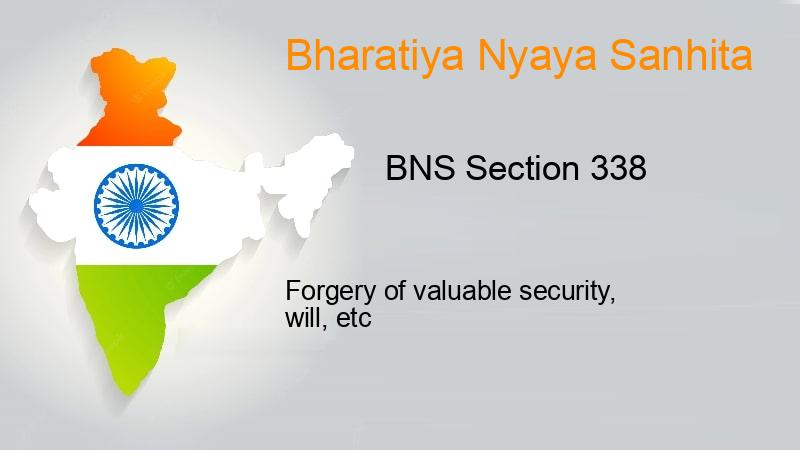 Bharatiya Nyaya Sanhita

BNS Section 338

Forgery of valuable security, will, etc